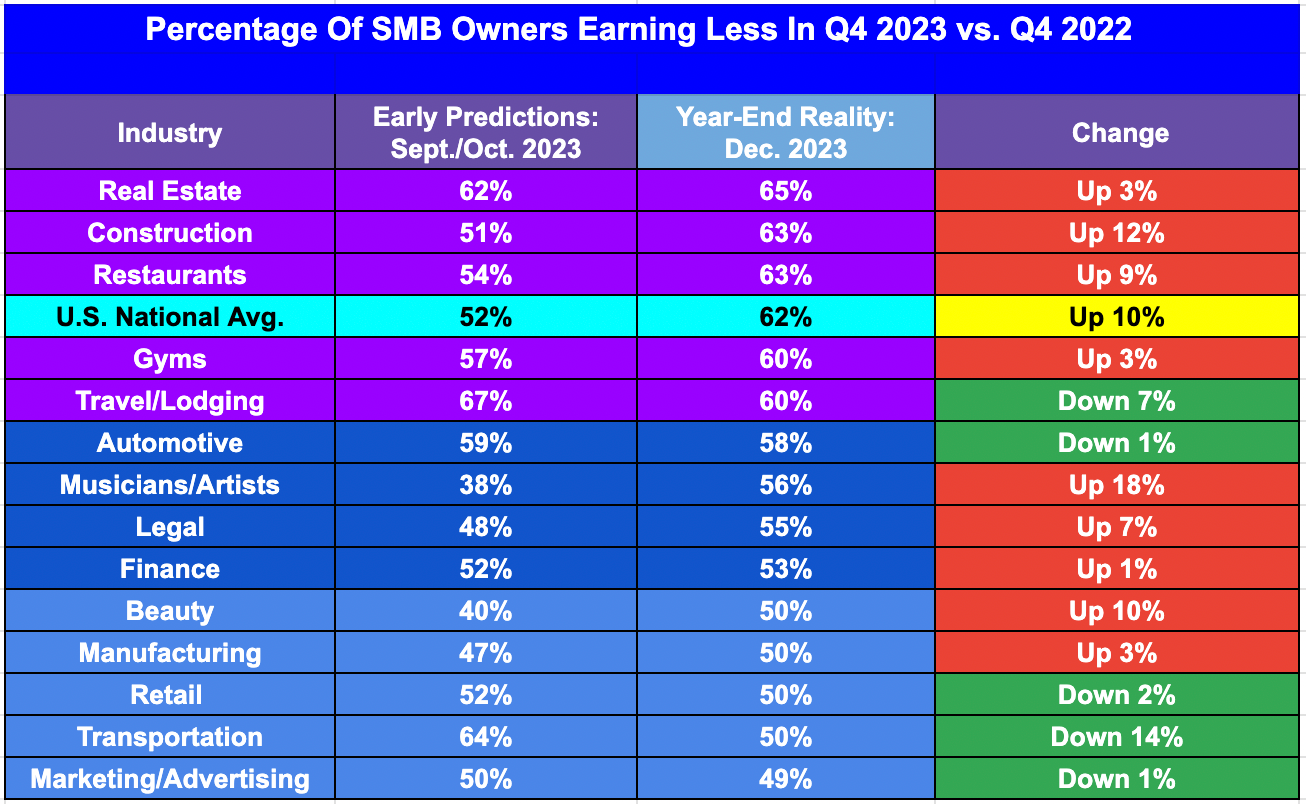 Percentage Of SMB Owners Earning Less In Q4 2023 vs. Q4 2022

| Industry | Early Predictions: Sept./Oct. 2023 | Year-End Reality: Dec. 2023 | Change |
|---|---|---|---|
| Real Estate | 62% | 65% | Up 3% |
| Construction | 51% | 63% | Up 12% |
| Restaurants | 54% | 63% | Up 9% |
| U.S. National Avg. | 52% | 62% | Up 10% |
| Gyms | 57% | 60% | Up 3% |
| Travel/Lodging | 67% | 60% | Down 7% |
| Automotive | 59% | 58% | Down 1% |
| Musicians/Artists | 38% | 56% | Up 18% |
| Legal | 48% | 55% | Up 7% |
| Finance | 52% | 53% | Up 1% |
| Beauty | 40% | 50% | Up 10% |
| Manufacturing | 47% | 50% | Up 3% |
| Retail | 52% | 50% | Down 2% |
| Transportation | 64% | 50% | Down 14% |
| Marketing/Advertising | 50% | 49% | Down 1% |